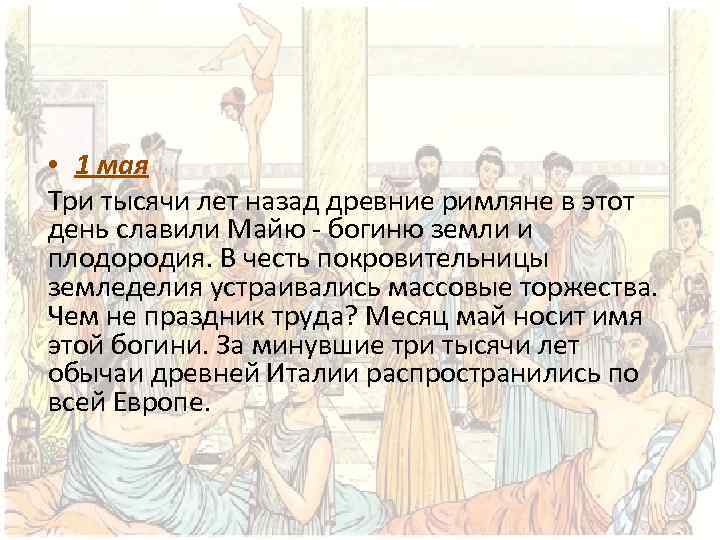 • 1 мая
Три тысячи лет назад древние римляне в этот день славили Майю - богиню земли и плодородия. В честь покровительницы земледелия устраивались массовые торжества. Чем не праздник труда? Месяц май носит имя этой богини. За минувшие три тысячи лет обычаи древней Италии распространились по всей Европе.